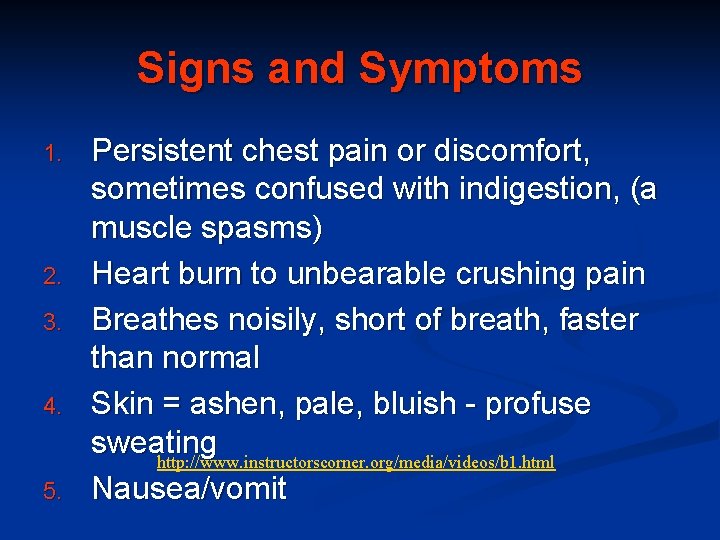 Signs and Symptoms

1. Persistent chest pain or discomfort, sometimes confused with indigestion, (a muscle spasms)
2. Heart burn to unbearable crushing pain
3. Breathes noisily, short of breath, faster than normal
4. Skin = ashen, pale, bluish - profuse sweating

http://www.instructorscorner.org/media/videos/b1.html

5. Nausea/vomit